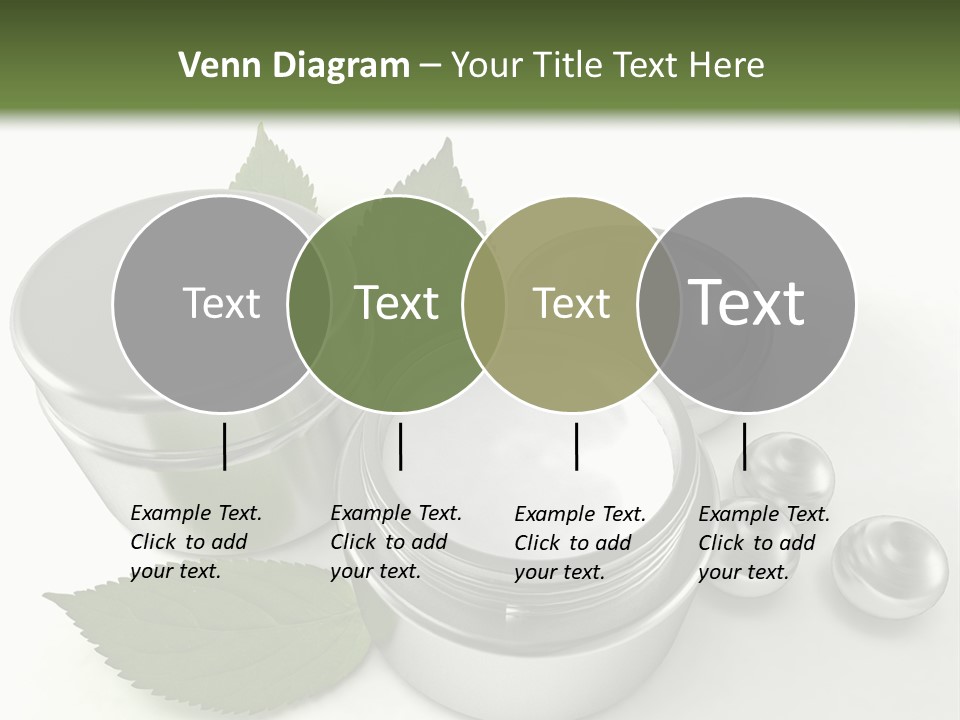 Venn Diagram – Your Title Text Here

Text

Text

Text

Text

Example Text. Click to add your text.

Example Text. Click to add your text.

Example Text. Click to add your text.

Example Text. Click to add your text.